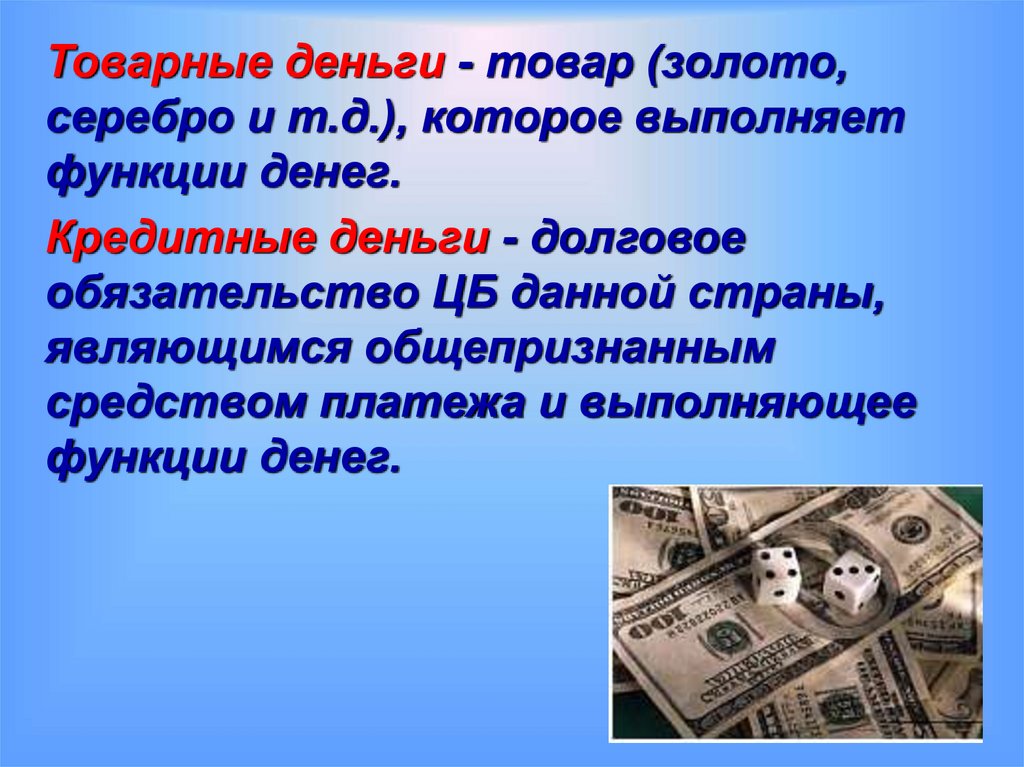 Товарные деньги - товар (золото, серебро и т.д.), которое выполняет функции денег.

Кредитные деньги - долговое обязательство ЦБ данной страны, являющимся общепризнанным средством платежа и выполняющее функции денег.